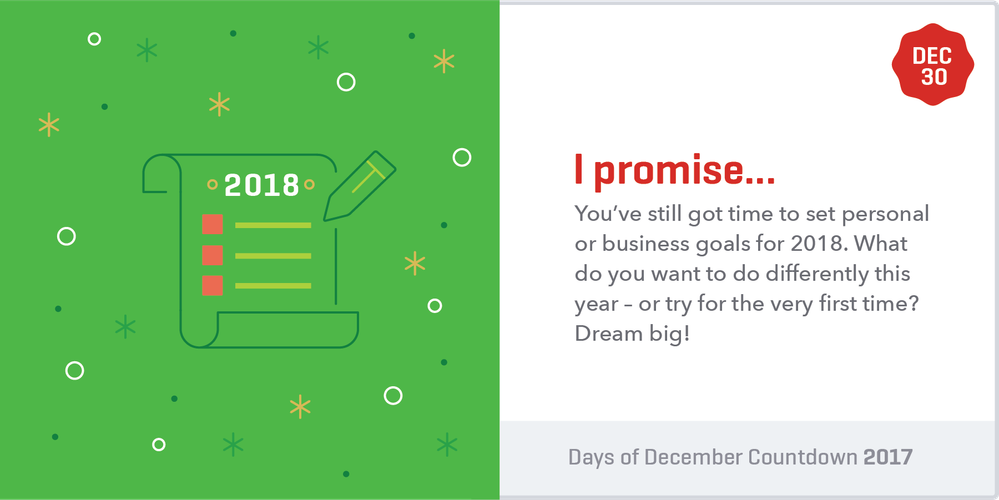 2018

DEC 30

I promise...

You've still got time to set personal or business goals for 2018. What do you want to do differently this year – or try for the very first time? Dream big!

Days of December Countdown 2017